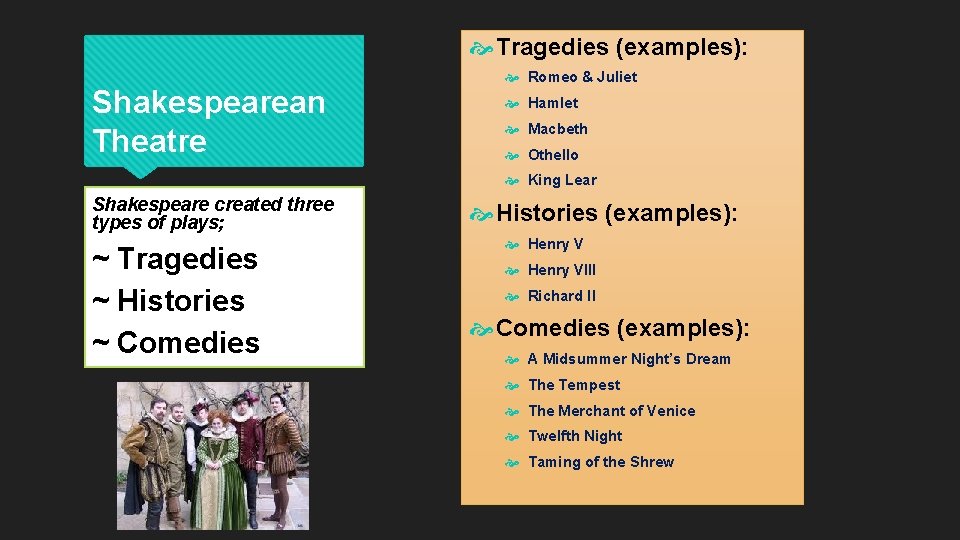 Shakespearean Theatre

Shakespeare created three types of plays;

~ Tragedies
~ Histories
~ Comedies

Tragedies (examples):
Romeo & Juliet
Hamlet
Macbeth
Othello
King Lear

Histories (examples):
Henry V
Henry VIII
Richard II

Comedies (examples):
A Midsummer Night's Dream
The Tempest
The Merchant of Venice
Twelfth Night
Taming of the Shrew